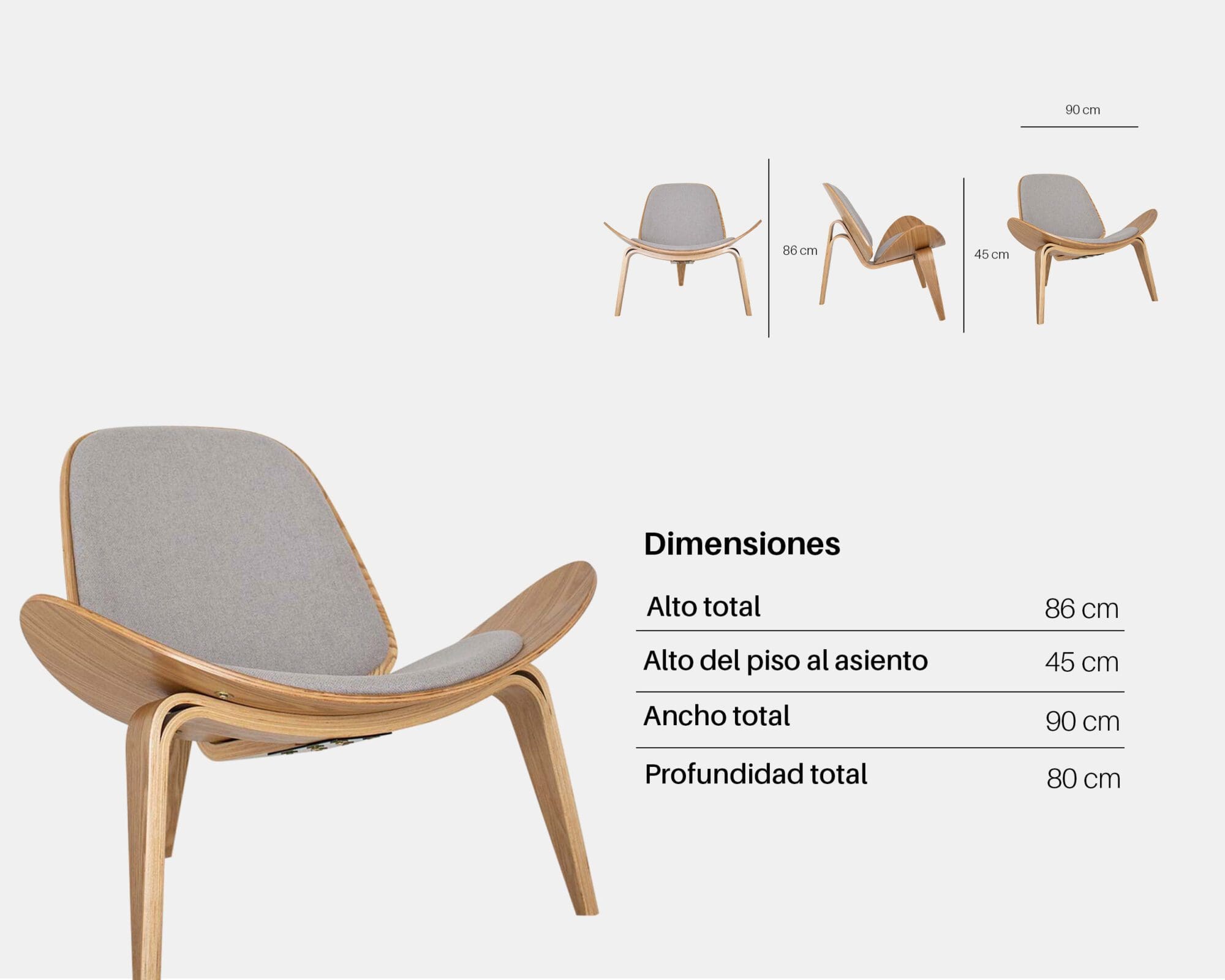 90 cm

86 cm

45 cm

Dimensiones

| Alto total | 86 cm |
|---|---|
| Alto del piso al asiento | 45 cm |
| Ancho total | 90 cm |
| Profundidad total | 80 cm |